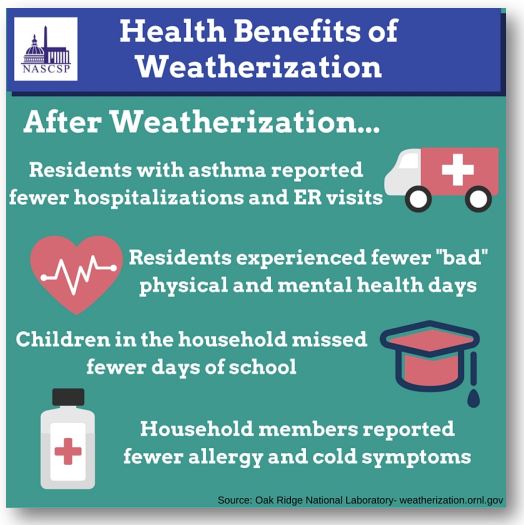 NASCSP

Health Benefits of Weatherization

After Weatherization...

Residents with asthma reported fewer hospitalizations and ER visits

Residents experienced fewer "bad" physical and mental health days

Children in the household missed fewer days of school

Household members reported fewer allergy and cold symptoms

Source: Oak Ridge National Laboratory- weatherization.ornl.gov